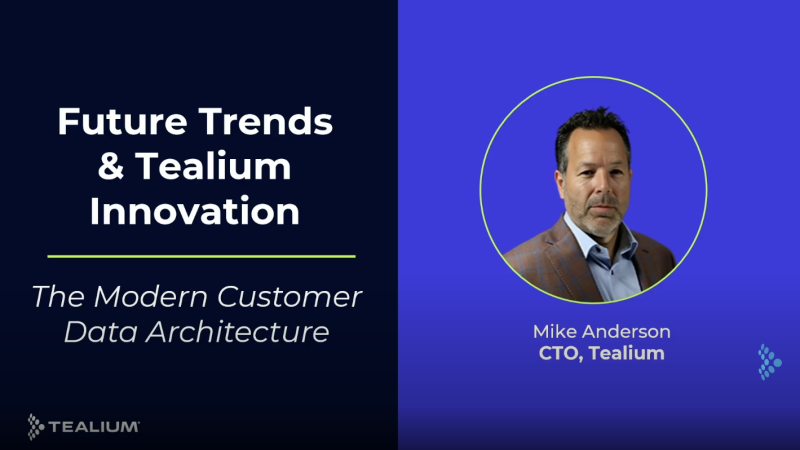 Future Trends & Tealium Innovation

The Modern Customer Data Architecture

TEALIUM

Mike Anderson
CTO, Tealium